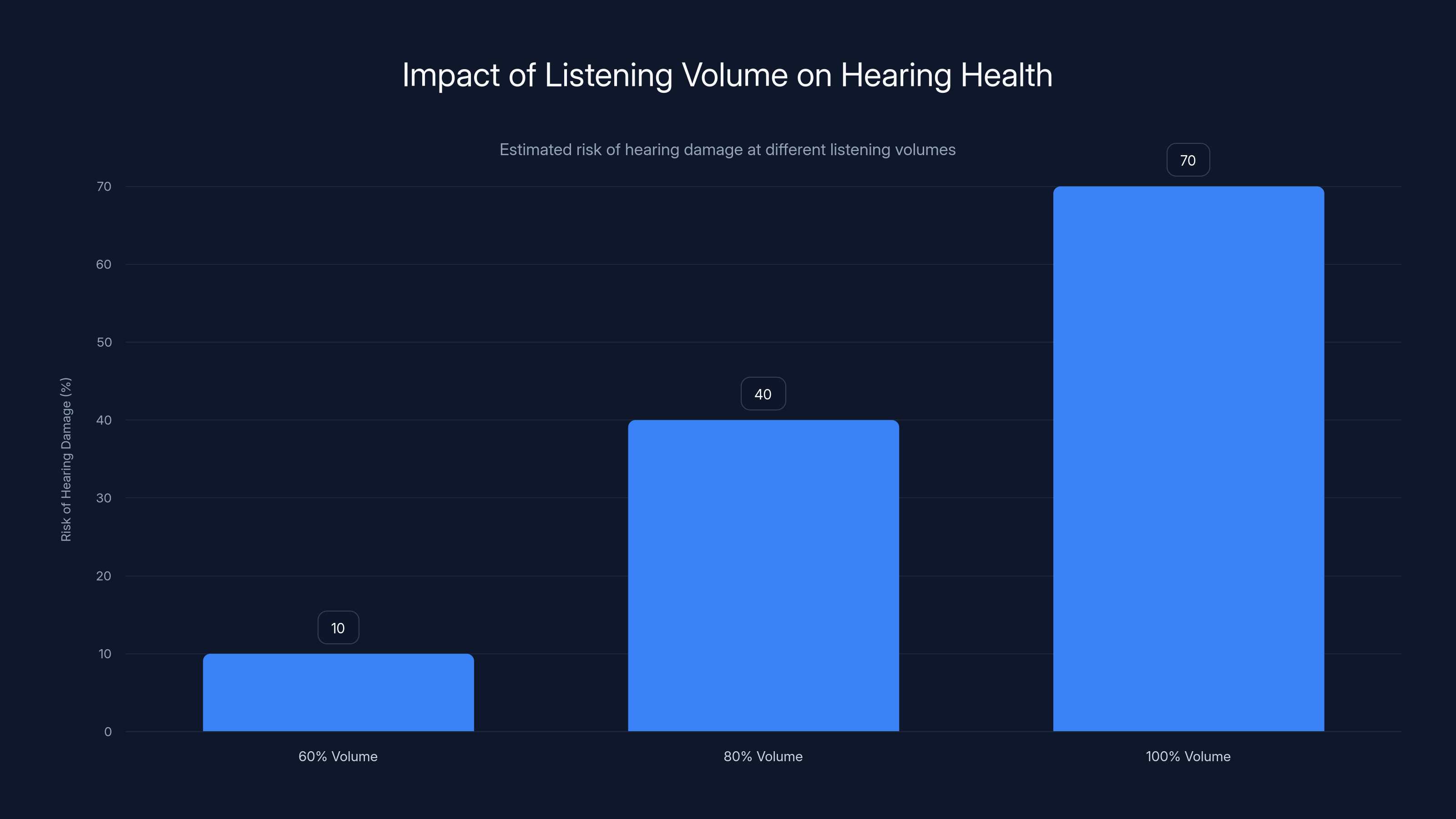 Impact of Listening Volume on Hearing Health

Estimated risk of hearing damage at different listening volumes

Risk of Hearing Damage (%)

70
60
50
40
30
20
10
0

10
40
70

60% Volume
80% Volume
100% Volume